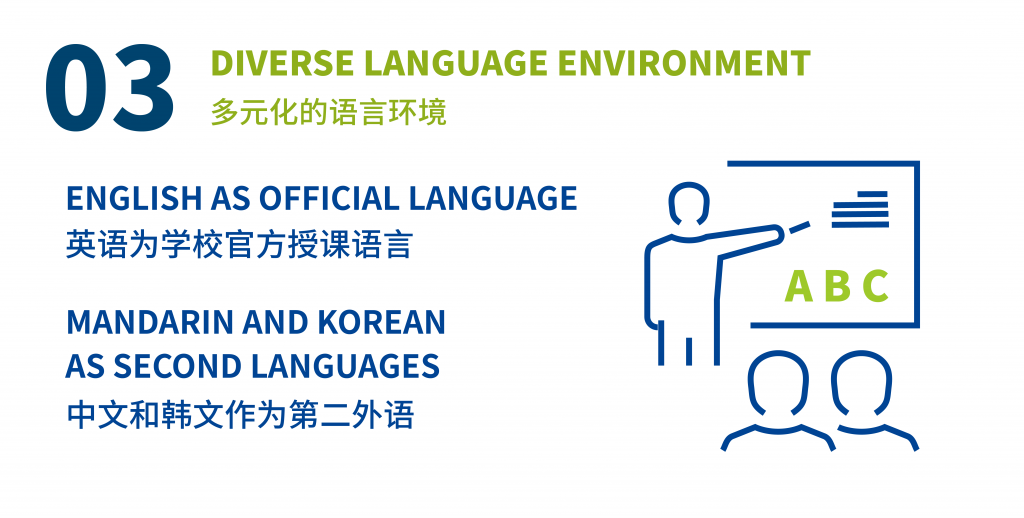 03 DIVERSE LANGUAGE ENVIRONMENT
多元化的语言环境

ENGLISH AS OFFICIAL LANGUAGE
英语为学校官方授课语言

MANDARIN AND KOREAN AS SECOND LANGUAGES
中文和韩文作为第二外语

A B C